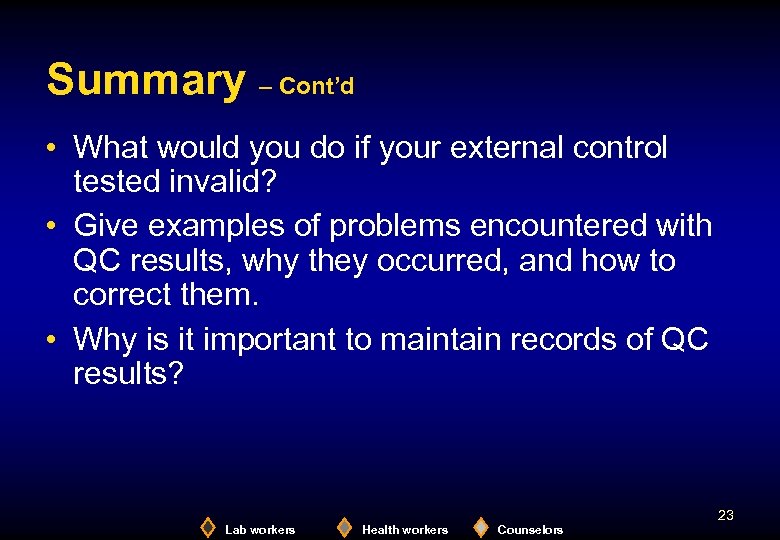 Summary – Cont'd

• What would you do if your external control tested invalid?
• Give examples of problems encountered with QC results, why they occurred, and how to correct them.
• Why is it important to maintain records of QC results?

23

Lab workers Health workers Counselors